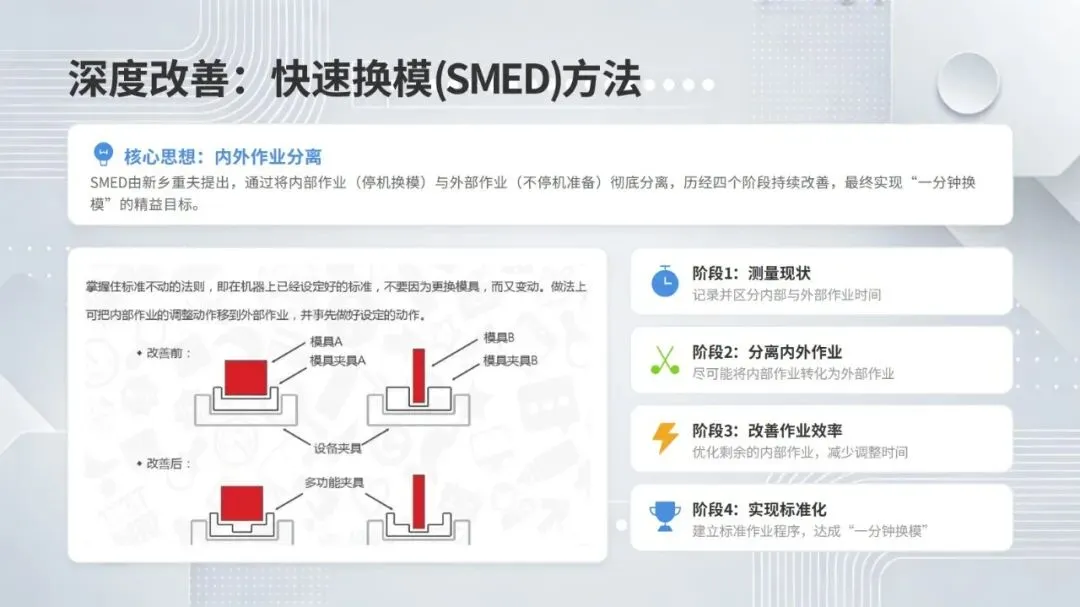 深度改善：快速换模(SMED)方法

核心思想：内外作业分离

SMED由新乡重夫提出，通过将内部作业（停机换模）与外部作业（不停机准备）彻底分离，历经四个阶段持续改善，最终实现“一分钟换模”的精益目标。

掌握住标准不动的法则，即在机器上已经设定好的标准，不要因为更换模具，而又变动。做法上可把内部作业的调整动作移到外部作业，并事先做好设定的动作。

◆ 改善前：

模具A
模具夹具A
模具B
模具夹具B
设备夹具

◆ 改善后：

多功能夹具

阶段1：测量现状
记录并区分内部与外部作业时间

阶段2：分离内外作业
尽可能将内部作业转化为外部作业

阶段3：改善作业效率
优化剩余的内部作业，减少调整时间

阶段4：实现标准化
建立标准作业程序，达成“一分钟换模”